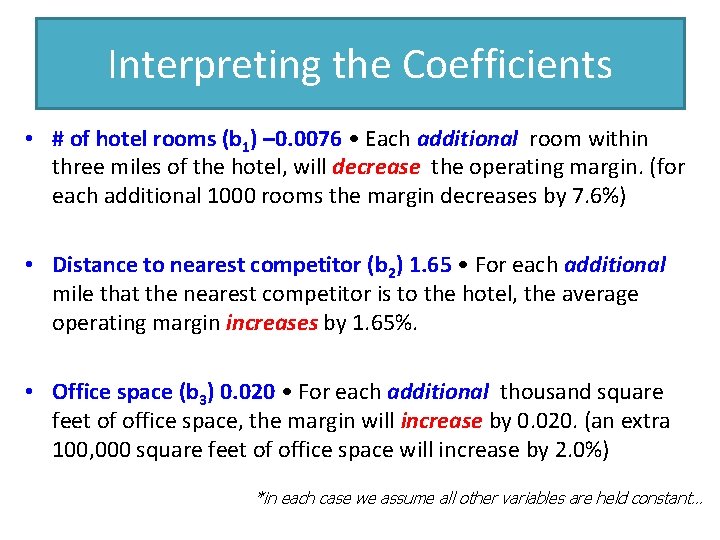 Interpreting the Coefficients

• # of hotel rooms ($b_1$) –0.0076 • Each additional room within three miles of the hotel, will decrease the operating margin. (for each additional 1000 rooms the margin decreases by 7.6%)

• Distance to nearest competitor ($b_2$) 1.65 • For each additional mile that the nearest competitor is to the hotel, the average operating margin increases by 1.65%.

• Office space ($b_3$) 0.020 • For each additional thousand square feet of office space, the margin will increase by 0.020. (an extra 100,000 square feet of office space will increase by 2.0%)

*in each case we assume all other variables are held constant...